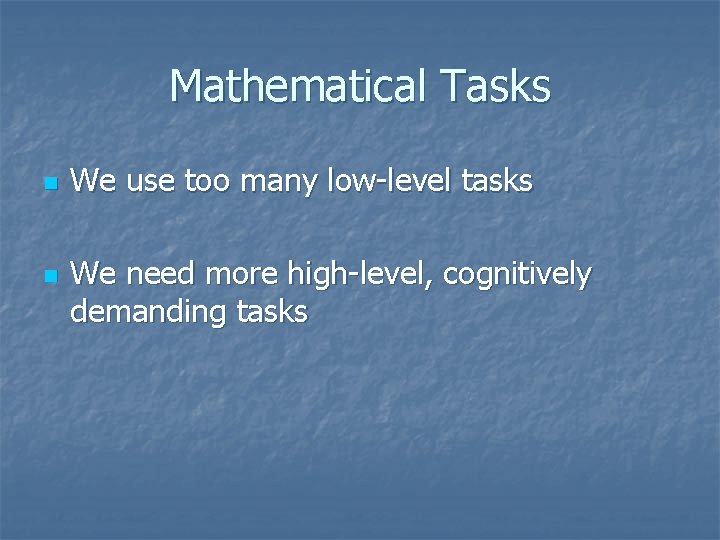 Mathematical Tasks

We use too many low-level tasks

We need more high-level, cognitively demanding tasks